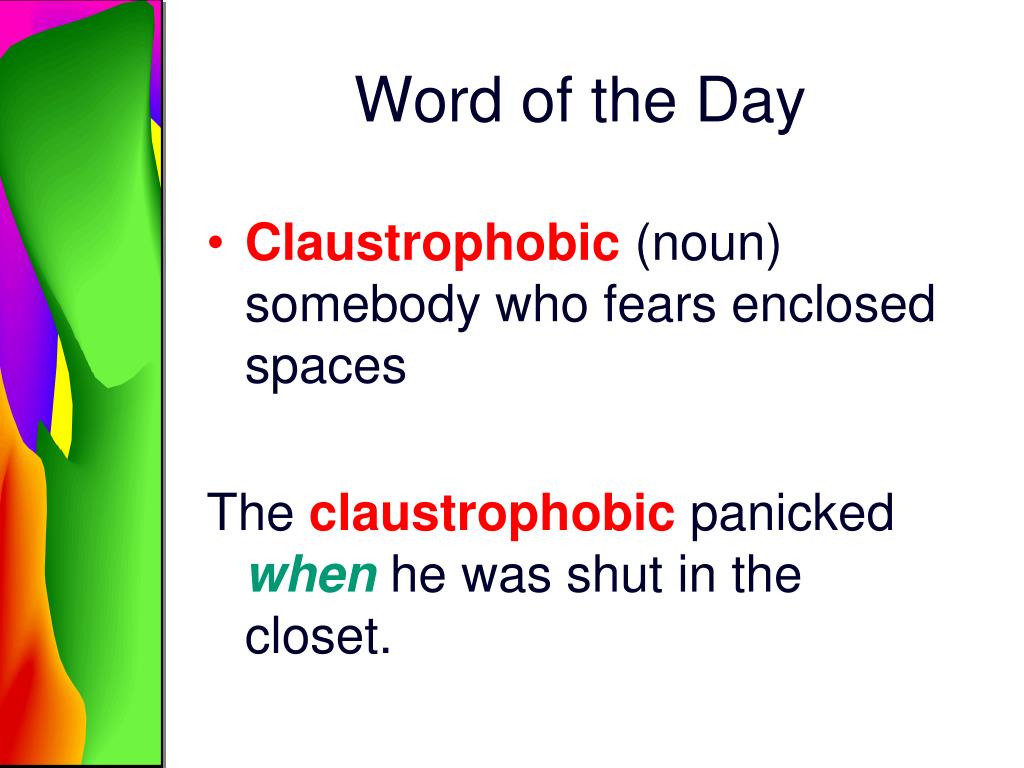 Word of the Day

• Claustrophobic (noun) somebody who fears enclosed spaces

The claustrophobic panicked when he was shut in the closet.